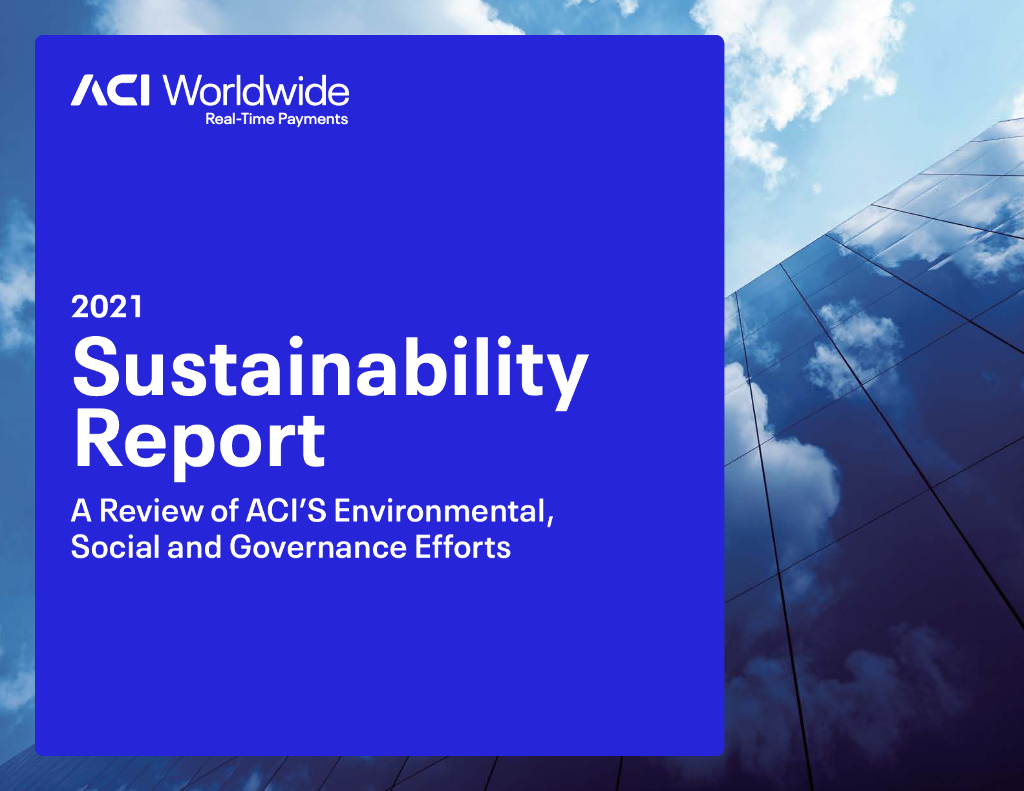 ACI Worldwide
Real-Time Payments

2021
Sustainability Report

A Review of ACI'S Environmental, Social and Governance Efforts